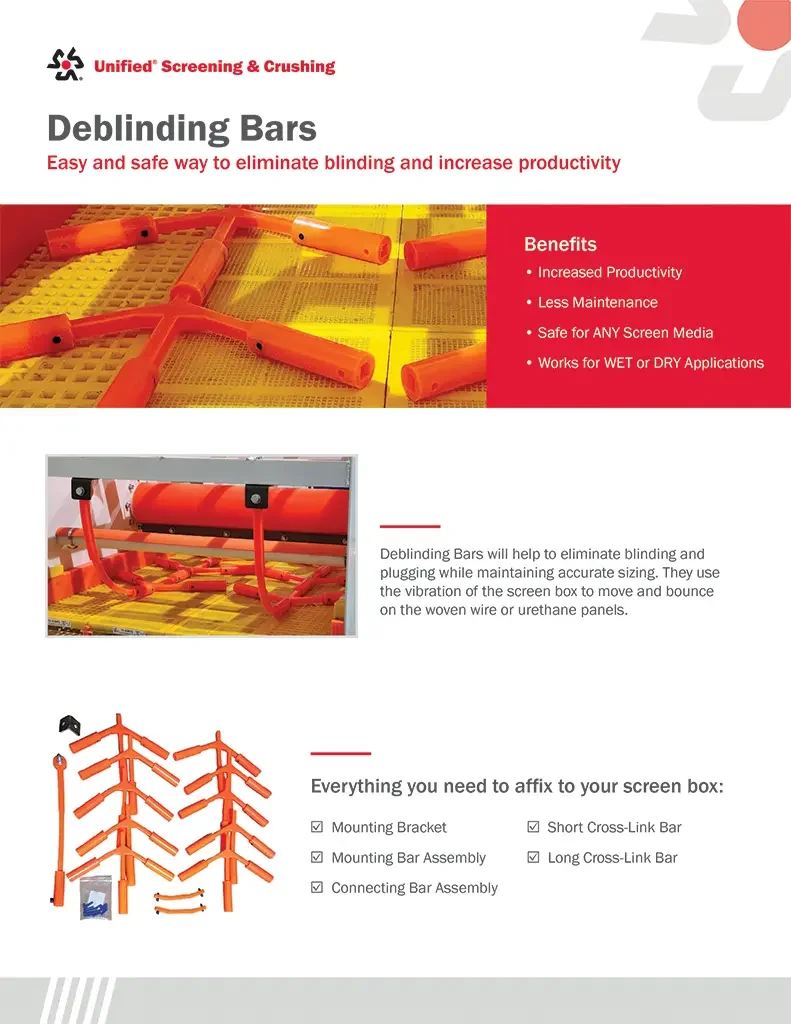 Unified® Screening & Crushing

Deblinding Bars

Easy and safe way to eliminate blinding and increase productivity

Benefits

• Increased Productivity

• Less Maintenance

• Safe for ANY Screen Media

• Works for WET or DRY Applications

Deblinding Bars will help to eliminate blinding and plugging while maintaining accurate sizing. They use the vibration of the screen box to move and bounce on the woven wire or urethane panels.

Everything you need to affix to your screen box:

☑ Mounting Bracket

☑ Mounting Bar Assembly

☑ Connecting Bar Assembly

☑ Short Cross-Link Bar

☑ Long Cross-Link Bar